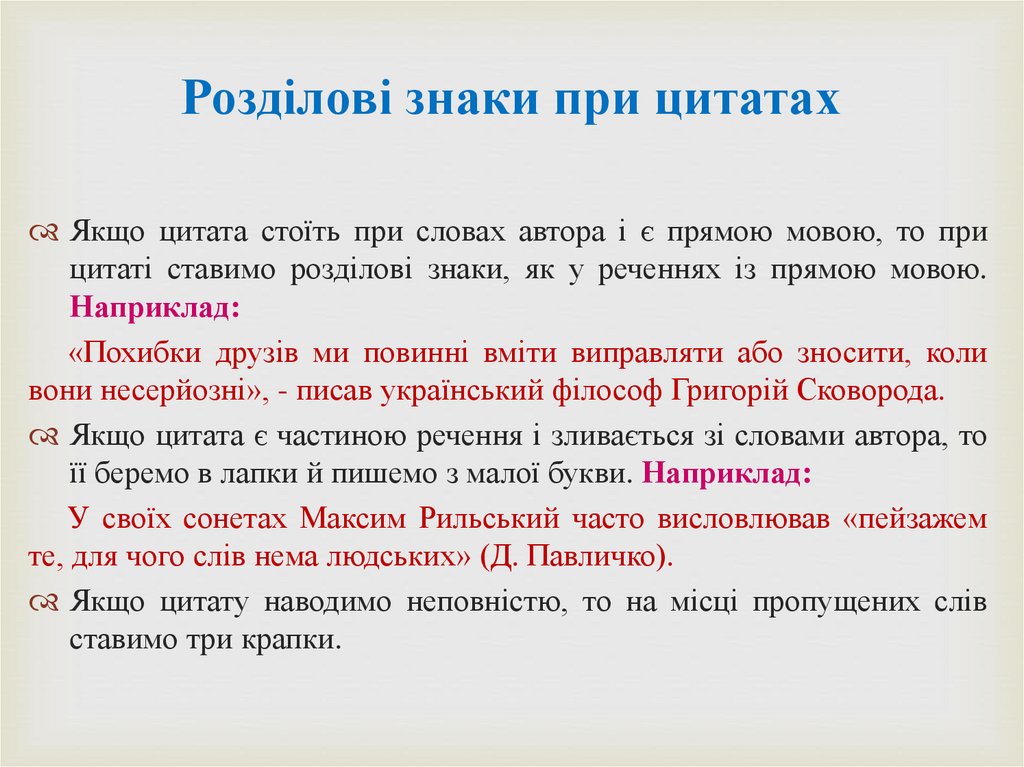 Розділові знаки при цитатах

Якщо цитата стоїть при словах автора і є прямою мовою, то при цитаті ставимо розділові знаки, як у реченнях із прямою мовою. Наприклад:

«Похибки друзів ми повинні вміти виправляти або зносити, коли вони несерйозні», - писав український філософ Григорій Сковорода.

Якщо цитата є частиною речення і зливається зі словами автора, то її беремо в лапки й пишемо з малої букви. Наприклад:

У своїх сонетах Максим Рильський часто висловлював «пейзажем те, для чого слів нема людських» (Д. Павличко).

Якщо цитату наводимо неповністю, то на місці пропущених слів ставимо три крапки.